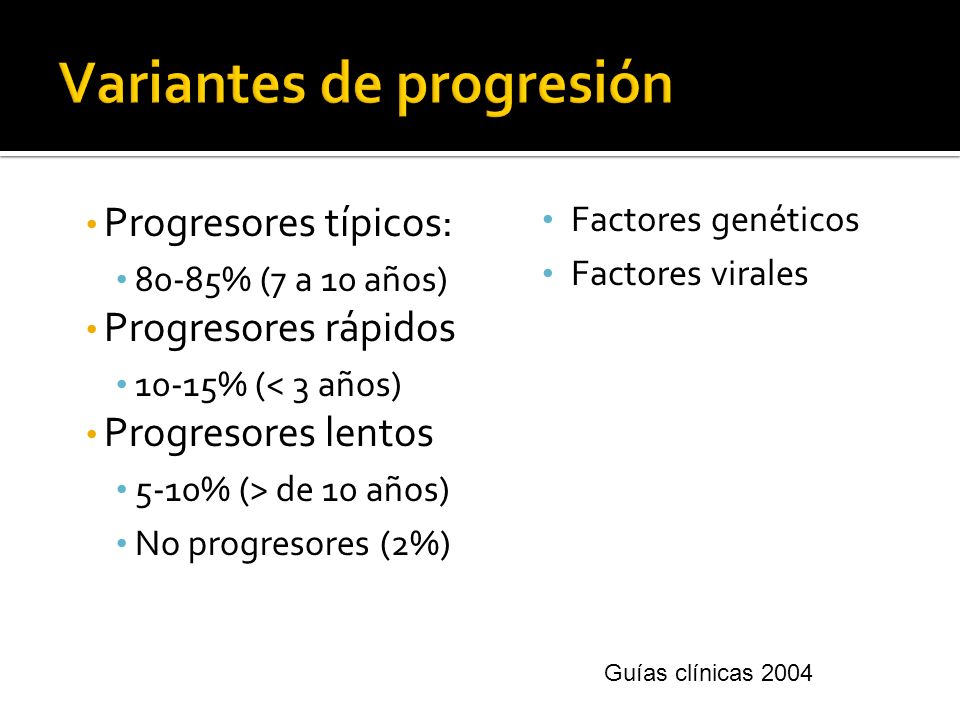 Variantes de progresión

• Progresores típicos:
  • 80-85% (7 a 10 años)
• Progresores rápidos
  • 10-15% (< 3 años)
• Progresores lentos
  • 5-10% (> de 10 años)
  • No progresores (2%)

• Factores genéticos
• Factores virales

Guías clínicas 2004